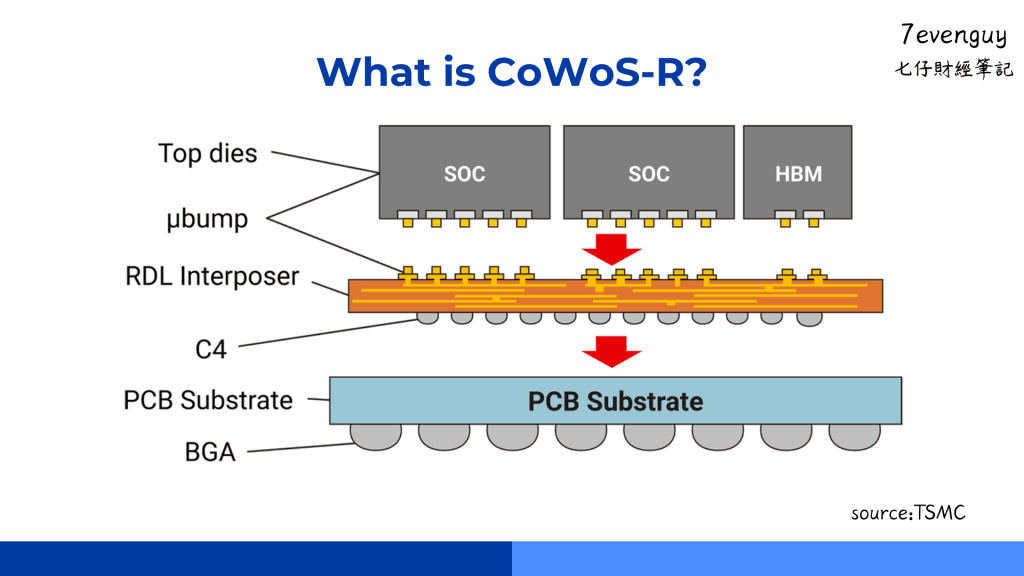 7evenguy
七仔財經筆記

What is CoWoS-R?

Top dies
μbump
RDL Interposer
C4
PCB Substrate
BGA

SOC
SOC
HBM

PCB Substrate

source:TSMC